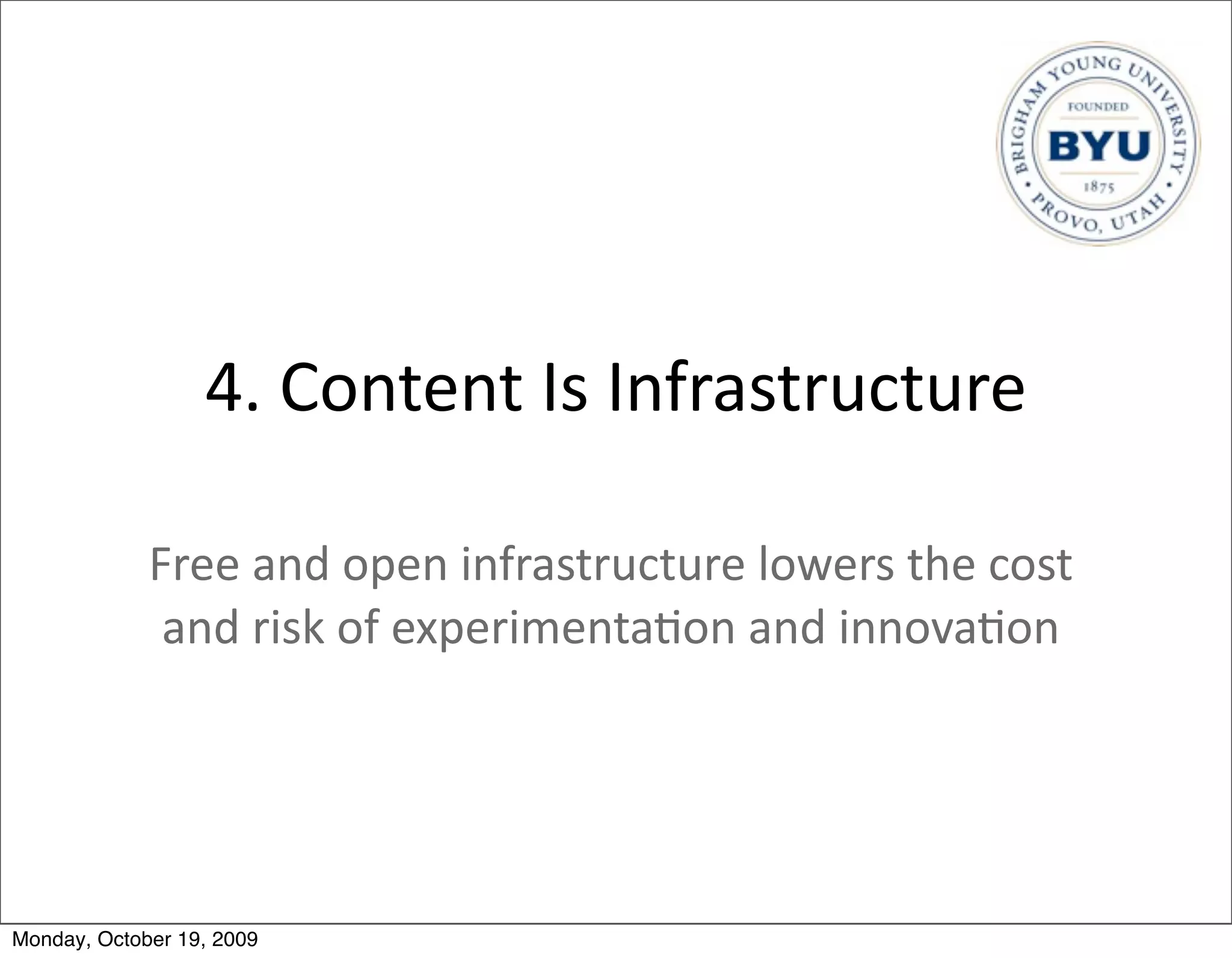 BRIGHAM YOUNG UNIVERSITY
FOUNDED
BYU
1875
PROVO, UTAH

4. Content Is Infrastructure

Free and open infrastructure lowers the cost and risk of experimentation and innovation

Monday, October 19, 2009